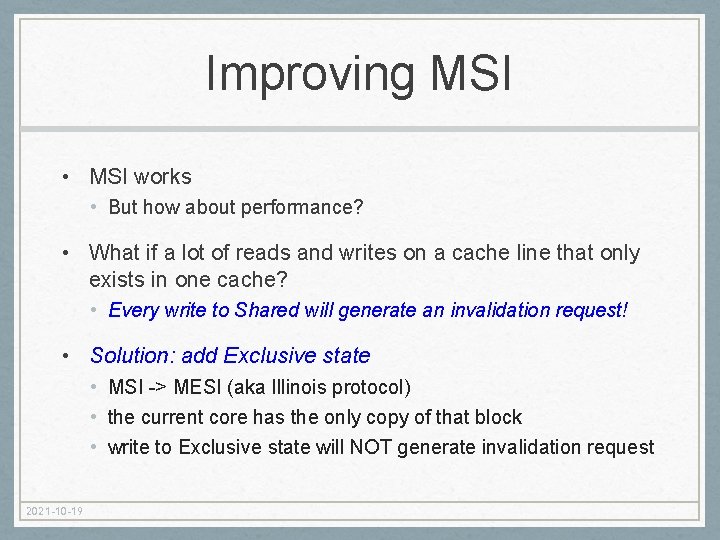 Improving MSI

• MSI works
  • But how about performance?

• What if a lot of reads and writes on a cache line that only exists in one cache?
  • Every write to Shared will generate an invalidation request!

• Solution: add Exclusive state
  • MSI -> MESI (aka Illinois protocol)
  • the current core has the only copy of that block
  • write to Exclusive state will NOT generate invalidation request

2021-10-19